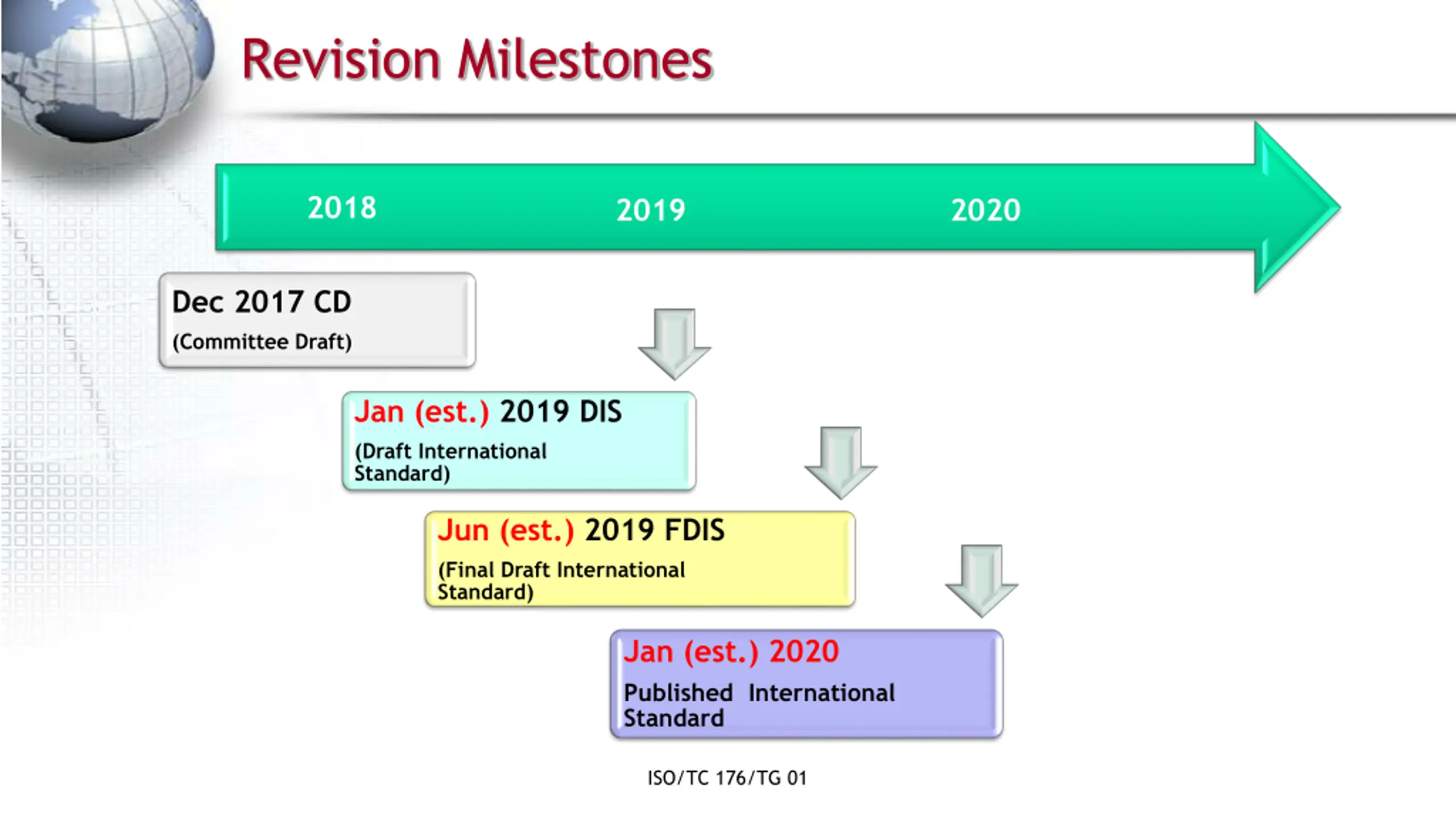 Revision Milestones

2018 2019 2020

Dec 2017 CD
(Committee Draft)

Jan (est.) 2019 DIS
(Draft International Standard)

Jun (est.) 2019 FDIS
(Final Draft International Standard)

Jan (est.) 2020
Published International Standard

ISO/TC 176/TG 01